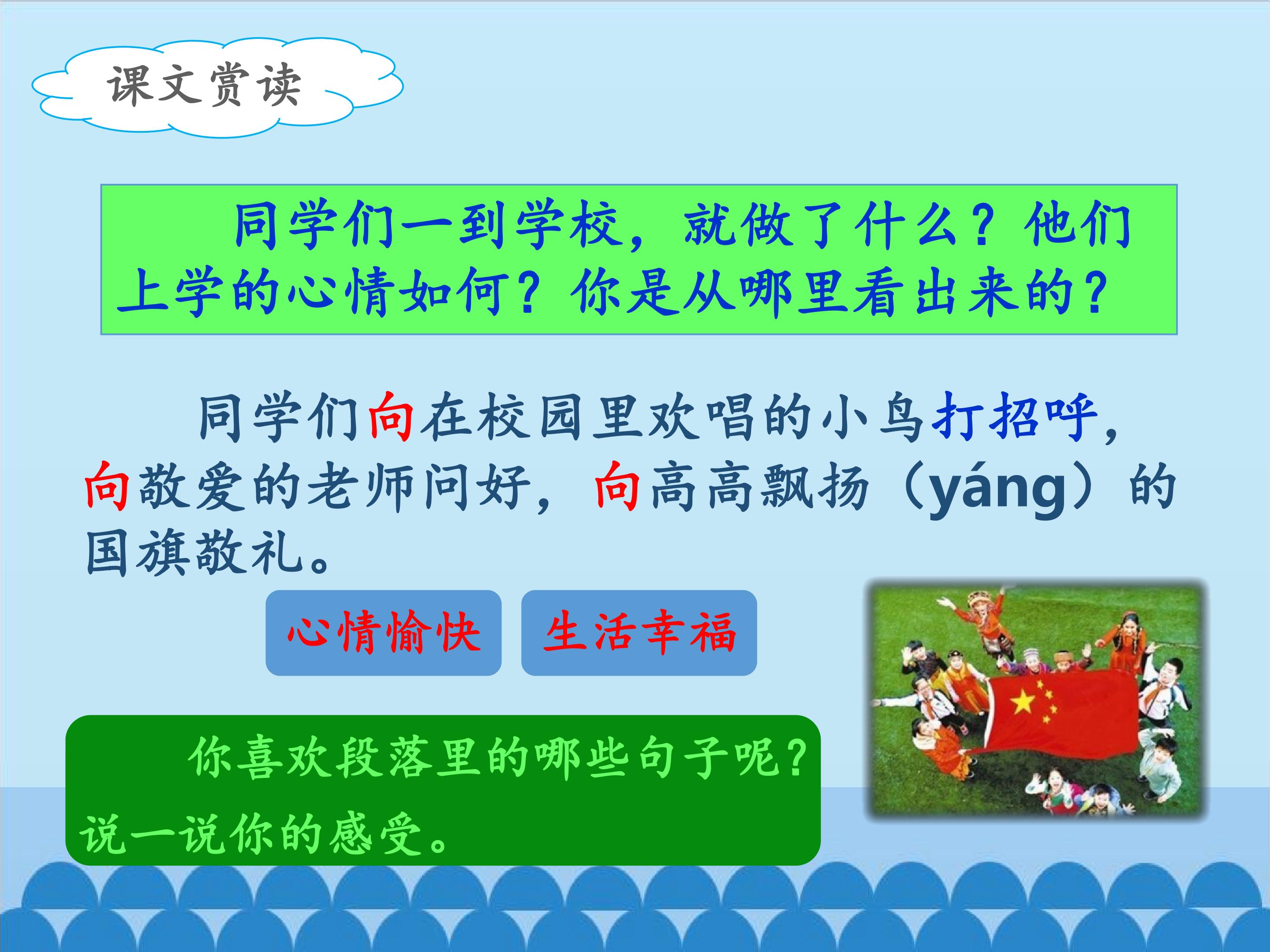 课文赏读

同学们一到学校，就做了什么？他们上学的心情如何？你是从哪里看出来的？

同学们向在校园里欢唱的小鸟打招呼，向敬爱的老师问好，向高高飘扬（yáng）的国旗敬礼。

心情愉快

生活幸福

你喜欢段落里的哪些句子呢？说一说你的感受。